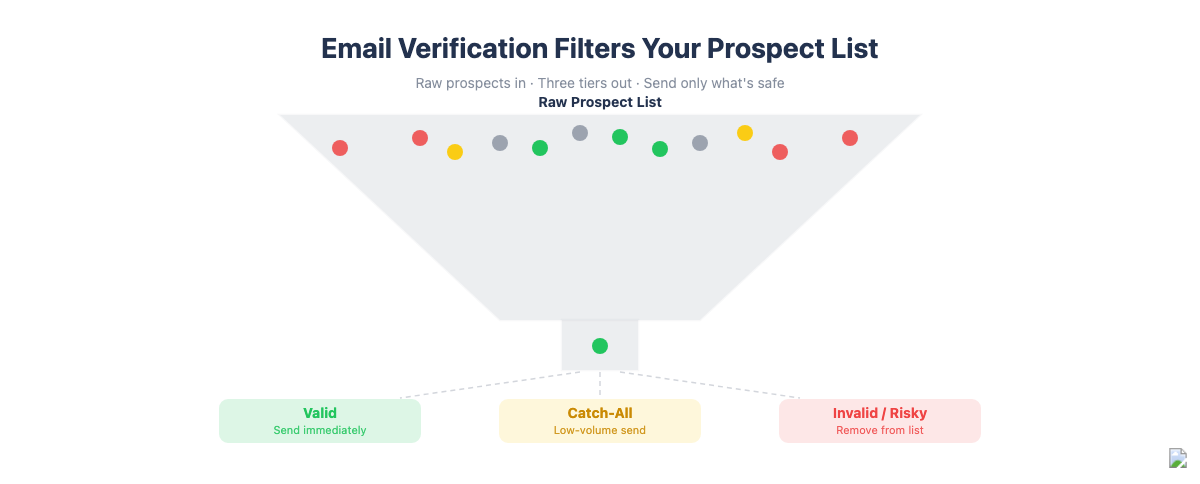 Email Verification Filters Your Prospect List

Raw prospects in · Three tiers out · Send only what's safe

Raw Prospect List

Valid
Send immediately

Catch-All
Low-volume send

Invalid / Risky
Remove from list